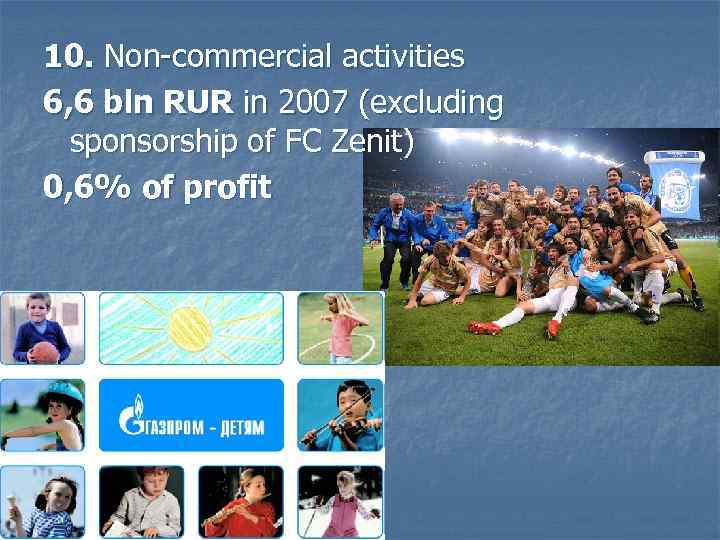 10. Non-commercial activities

6,6 bln RUR in 2007 (excluding sponsorship of FC Zenit)

0,6% of profit

ГАЗПРОМ - ДЕТЯМ